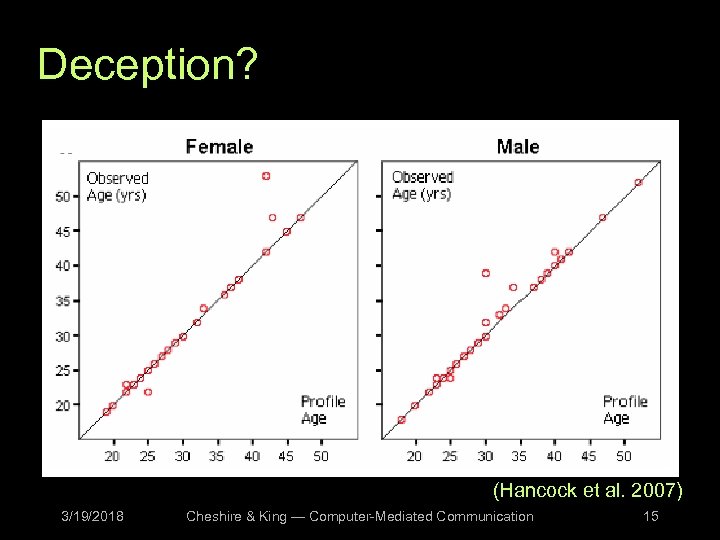 Deception?

Female

Observed Age (yrs)

50
45
40
35
30
25
20

Profile Age

20 25 30 35 40 45 50

Male

Observed Age (yrs)

Profile Age

20 25 30 35 40 45 50

(Hancock et al. 2007)

3/19/2018 Cheshire & King — Computer-Mediated Communication 15